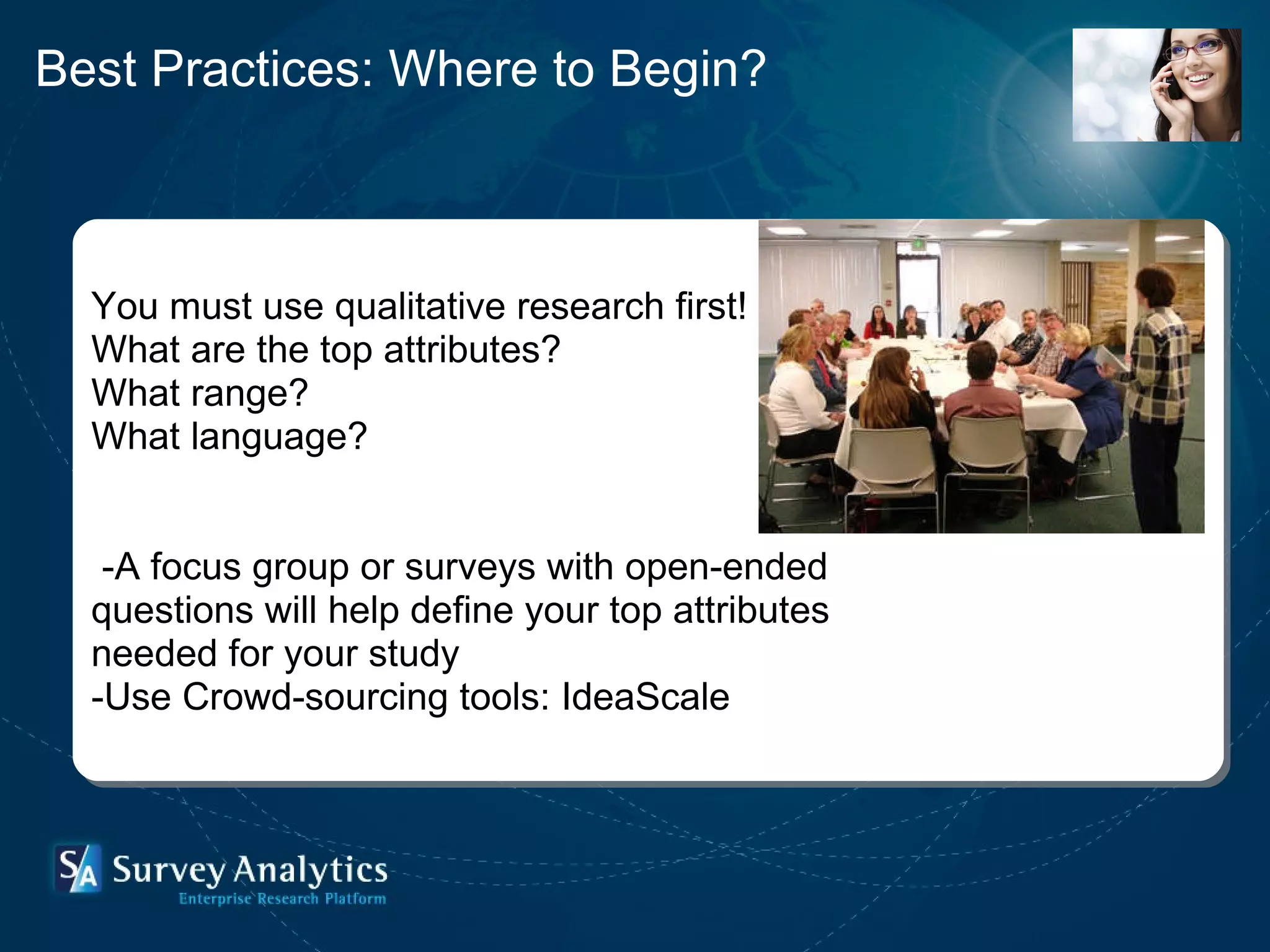 Best Practices: Where to Begin?

You must use qualitative research first!
What are the top attributes?
What range?
What language?

-A focus group or surveys with open-ended questions will help define your top attributes needed for your study
-Use Crowd-sourcing tools: IdeaScale

SA Survey Analytics
Enterprise Research Platform